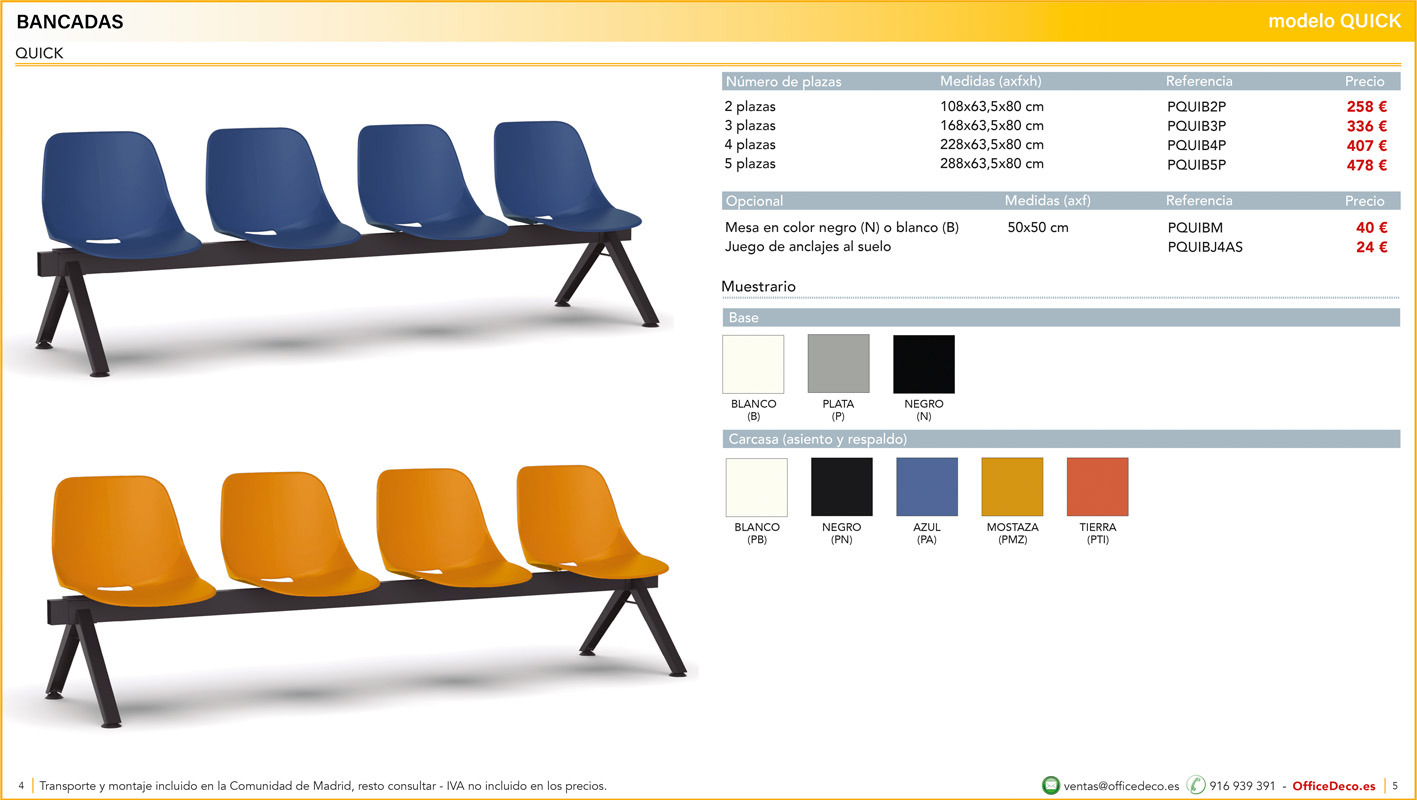 BANCADAS

modelo QUICK

QUICK

| Número de plazas | Medidas (axfxh) | Referencia | Precio |
|---|---|---|---|
| 2 plazas | 108x63,5x80 cm | PQUIB2P | 258 € |
| 3 plazas | 168x63,5x80 cm | PQUIB3P | 336 € |
| 4 plazas | 228x63,5x80 cm | PQUIB4P | 407 € |
| 5 plazas | 288x63,5x80 cm | PQUIB5P | 478 € |

| Opcional | Medidas (axf) | Referencia | Precio |
|---|---|---|---|
| Mesa en color negro (N) o blanco (B) | 50x50 cm | PQUIBM | 40 € |
| Juego de anclajes al suelo | | PQUIBJ4AS | 24 € |

Muestrario

Base

BLANCO (B)
PLATA (P)
NEGRO (N)

Carcasa (asiento y respaldo)

BLANCO (PB)
NEGRO (PN)
AZUL (PA)
MOSTAZA (PMZ)
TIERRA (PTI)

4 | Transporte y montaje incluido en la Comunidad de Madrid, resto consultar - IVA no incluido en los precios.

ventas@officedeco.es 916 939 391 - OfficeDeco.es | 5